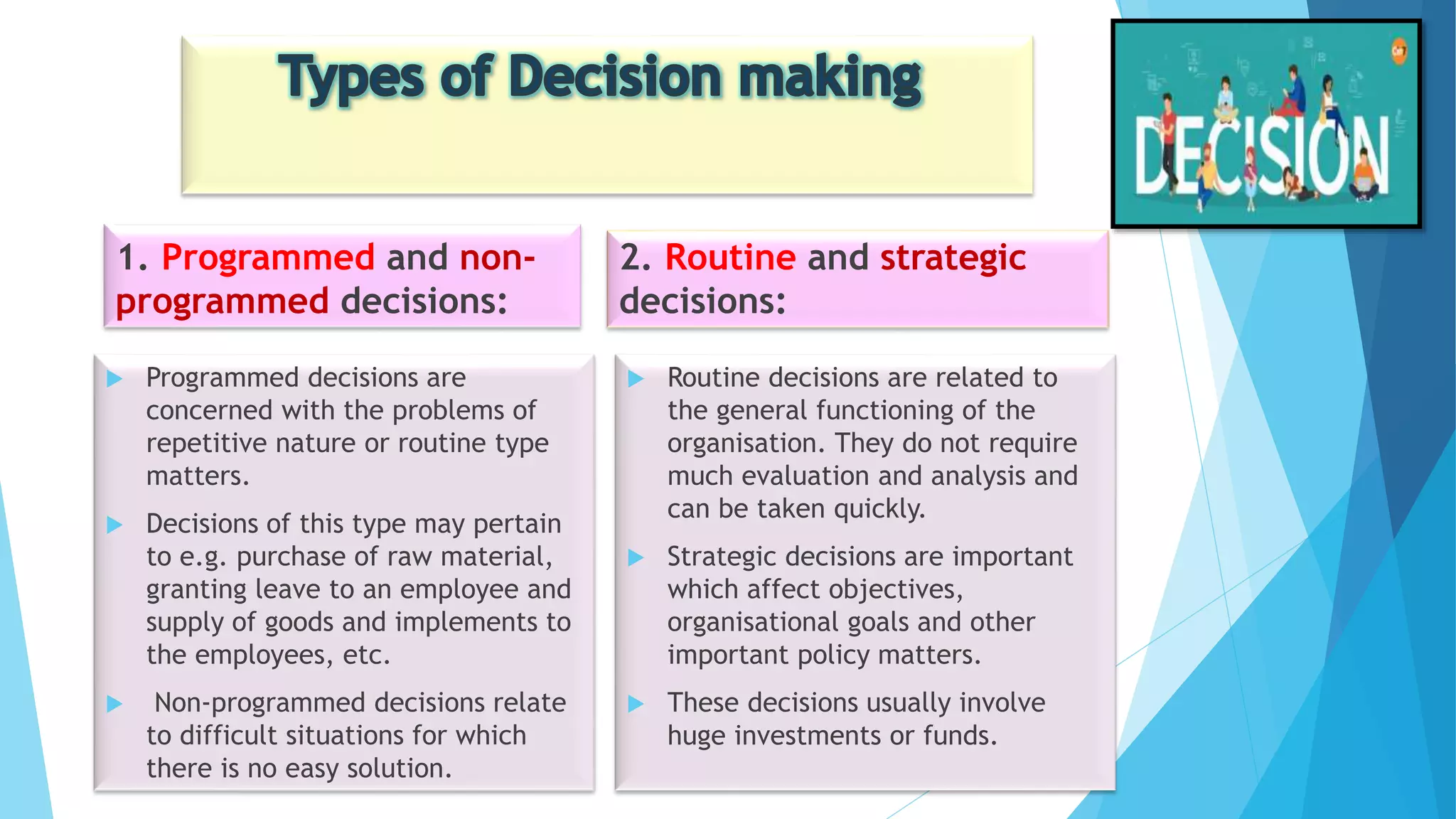 Types of Decision making

DECISION

1. Programmed and non-programmed decisions:

Programmed decisions are concerned with the problems of repetitive nature or routine type matters.

Decisions of this type may pertain to e.g. purchase of raw material, granting leave to an employee and supply of goods and implements to the employees, etc.

Non-programmed decisions relate to difficult situations for which there is no easy solution.

2. Routine and strategic decisions:

Routine decisions are related to the general functioning of the organisation. They do not require much evaluation and analysis and can be taken quickly.

Strategic decisions are important which affect objectives, organisational goals and other important policy matters.

These decisions usually involve huge investments or funds.